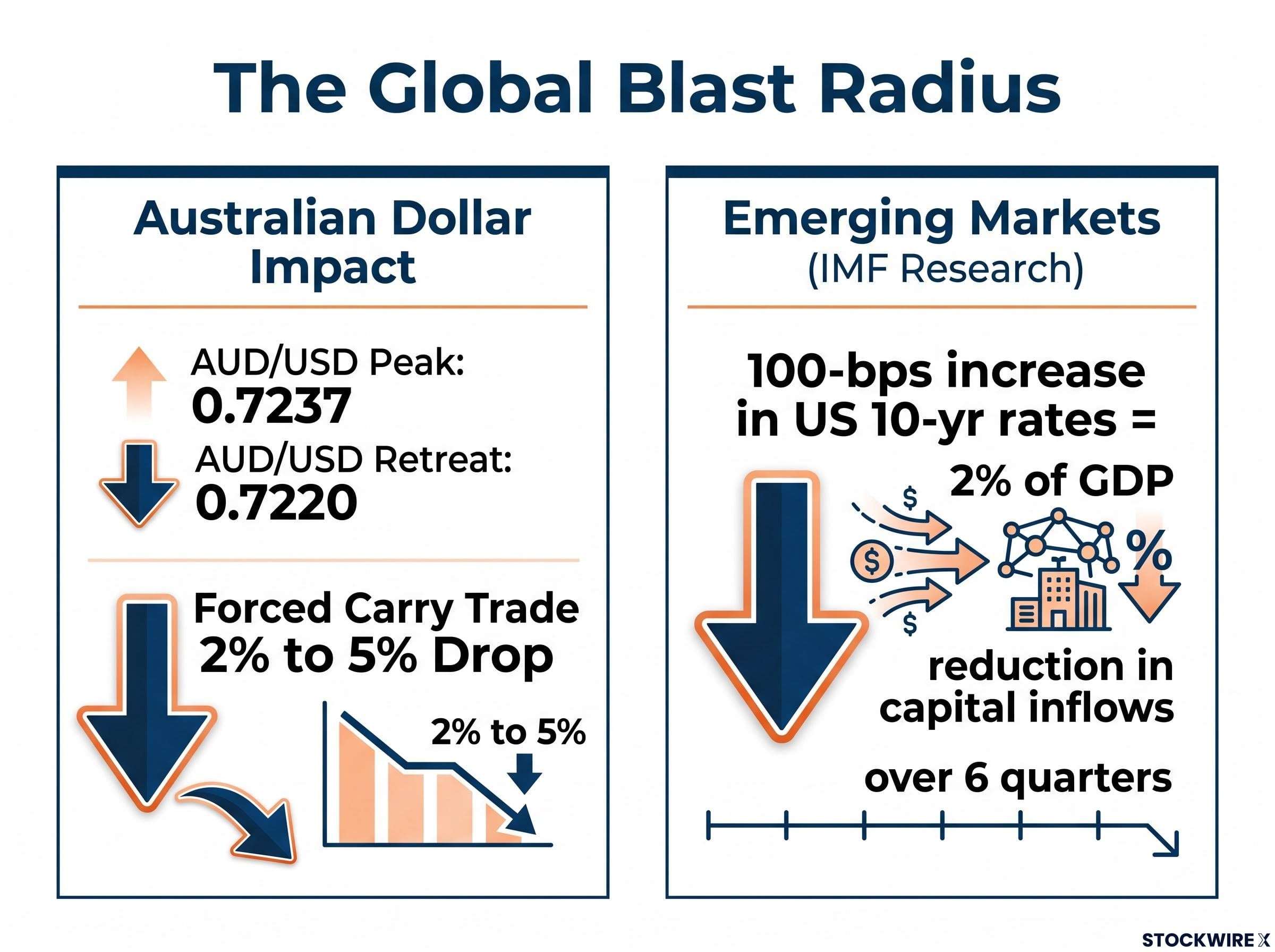 The Global Blast Radius

Australian Dollar Impact

AUD/USD Peak:
0.7237

AUD/USD Retreat:
0.7220

Forced Carry Trade
2% to 5% Drop

2% to 5%

Emerging Markets
(IMF Research)

100-bps increase in US 10-yr rates =

2% of GDP

$

$

$

%

reduction in capital inflows

over 6 quarters

STOCKWIRE X